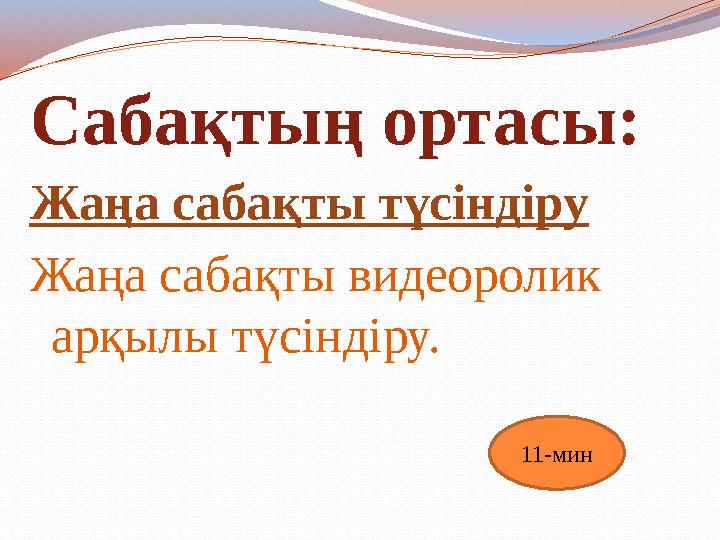 Сабақтың ортасы:

Жаңа сабақты түсіндіру

Жаңа сабақты видеоролик арқылы түсіндіру.

11-мин